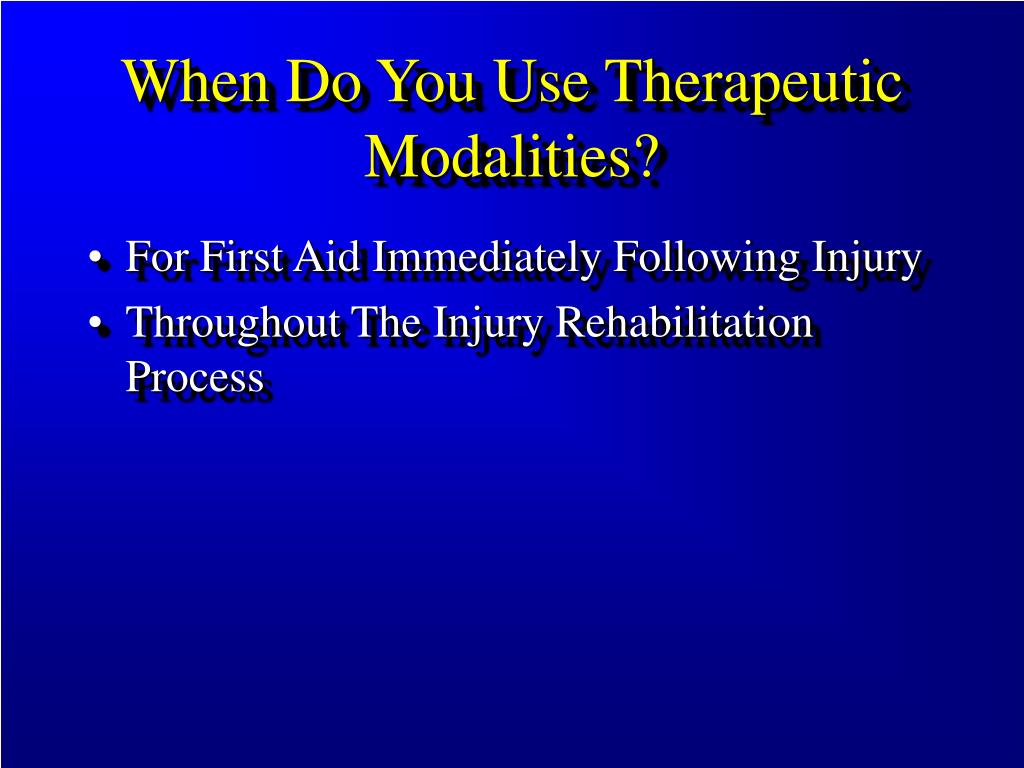 When Do You Use Therapeutic Modalities?

• For First Aid Immediately Following Injury
• Throughout The Injury Rehabilitation Process